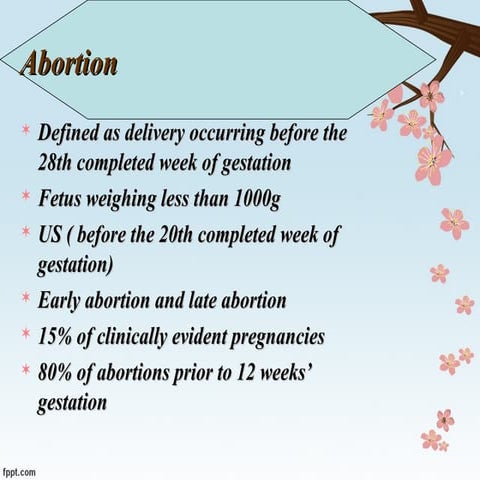 Abortion

* Defined as delivery occurring before the 28th completed week of gestation
* Fetus weighing less than 1000g
* US ( before the 20th completed week of gestation)
* Early abortion and late abortion
* 15% of clinically evident pregnancies
* 80% of abortions prior to 12 weeks' gestation

fppt.com